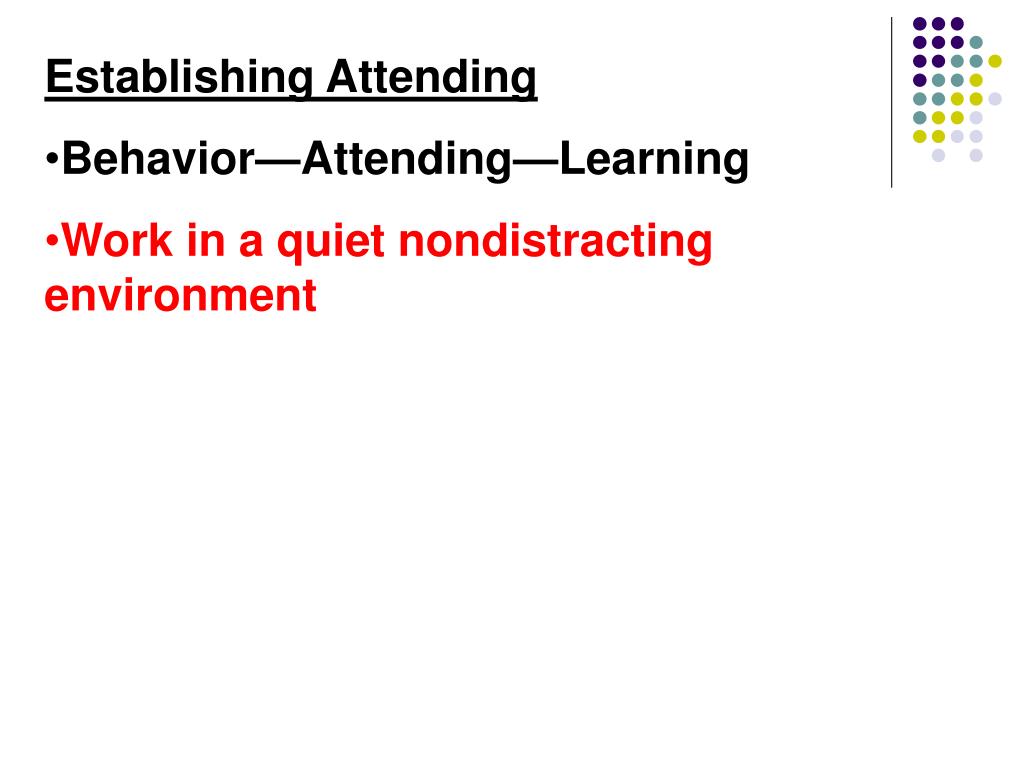 Establishing Attending

•Behavior—Attending—Learning

•Work in a quiet nondistracting environment